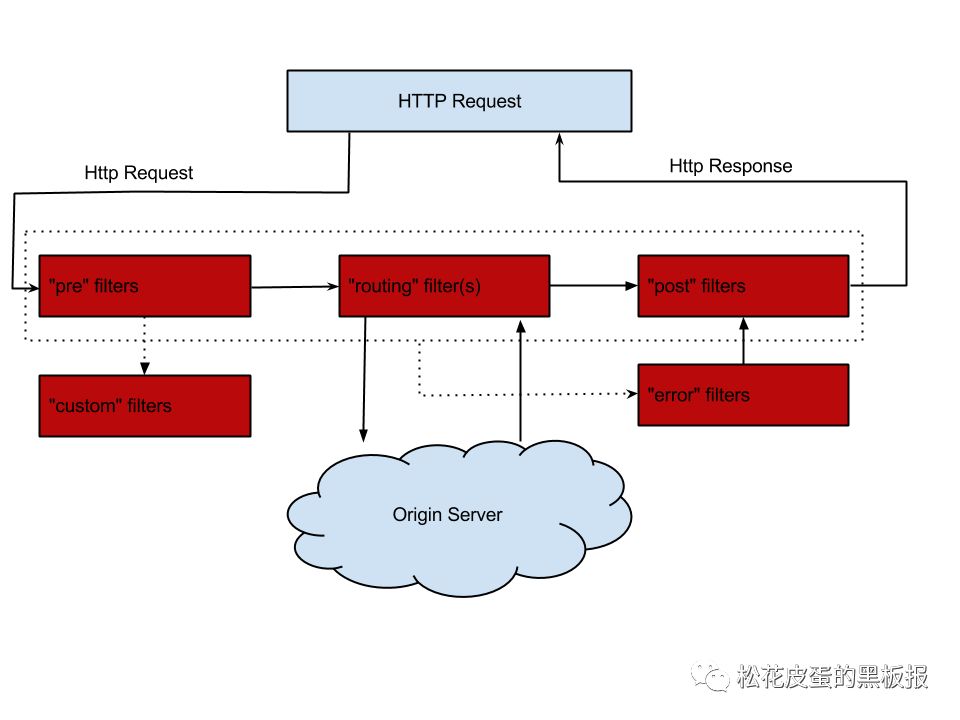 HTTP Request

Http Request

Http Response

"pre" filters

"routing" filter(s)

"post" filters

"custom" filters

"error" filters

Origin Server

松花皮蛋的黑板报